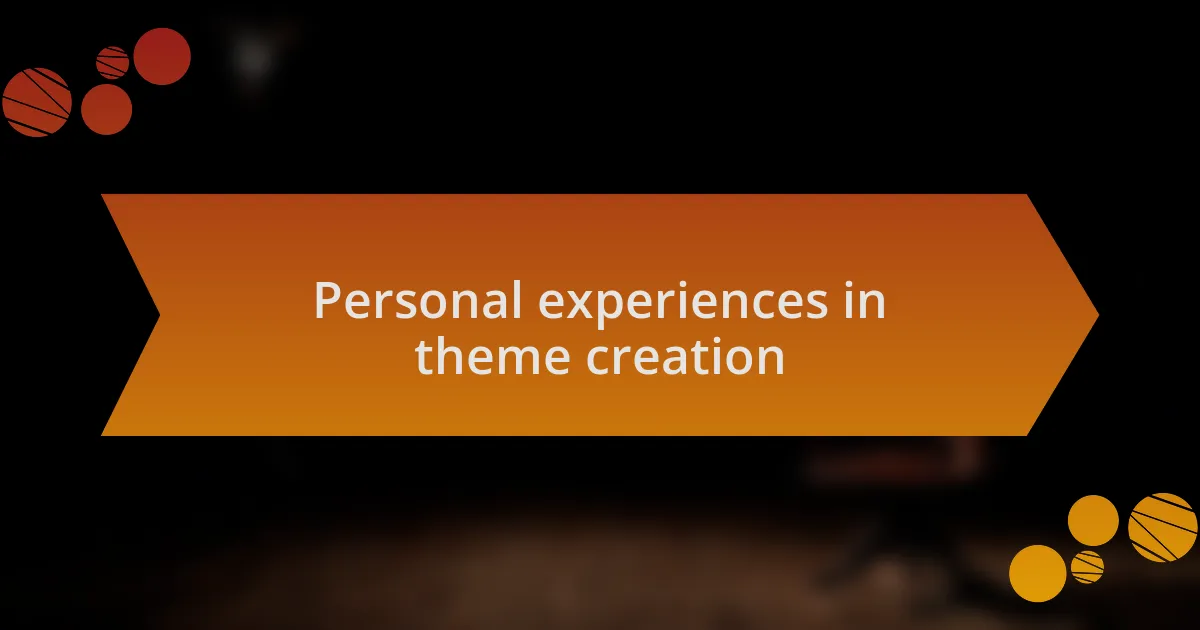 Personal experiences in theme creation